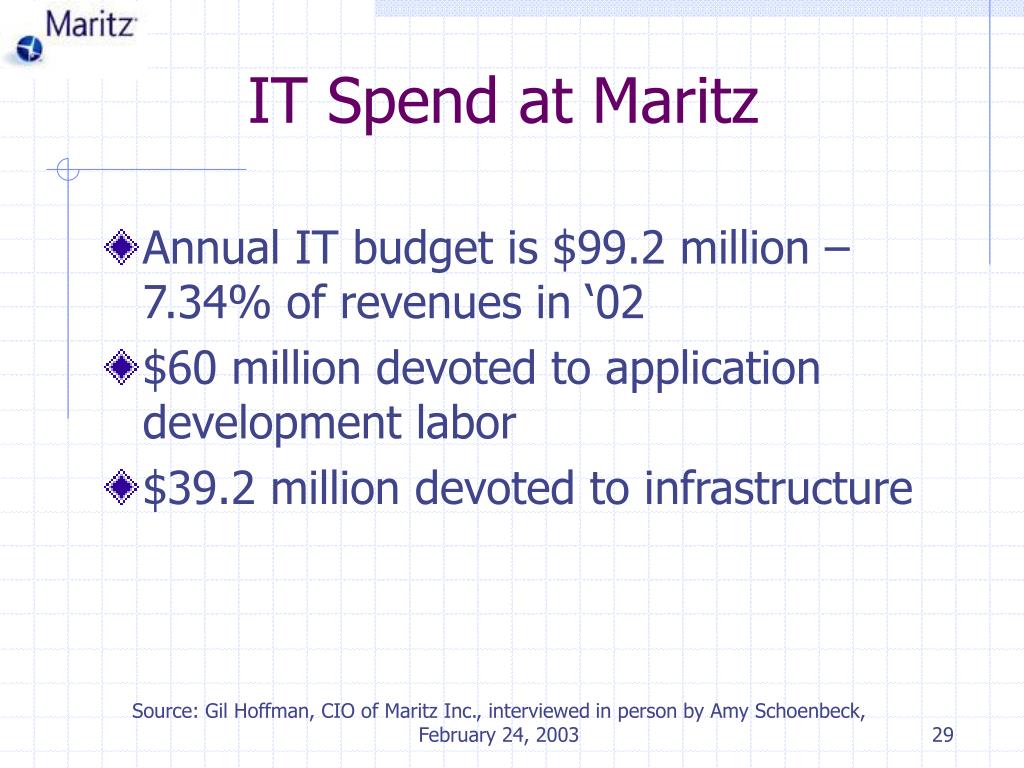 Maritz

IT Spend at Maritz

Annual IT budget is \$99.2 million – 7.34% of revenues in ‘02

\$60 million devoted to application development labor

\$39.2 million devoted to infrastructure

Source: Gil Hoffman, CIO of Maritz Inc., interviewed in person by Amy Schoenbeck, February 24, 2003

29